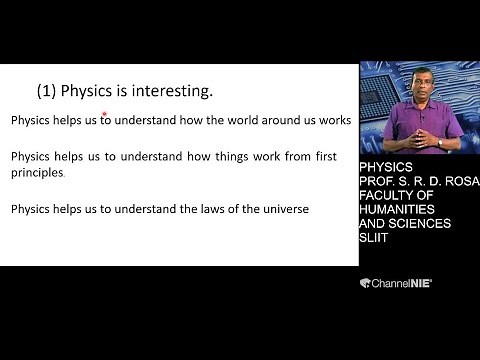 (1) Physics is interesting.

Physics helps us to understand how the world around us works

Physics helps us to understand how things work from first principles.

Physics helps us to understand the laws of the universe

PHYSICS
PROF. S. R. D. ROSA
FACULTY OF
HUMANITIES
AND SCIENCES
SLIIT

ChannelNIE